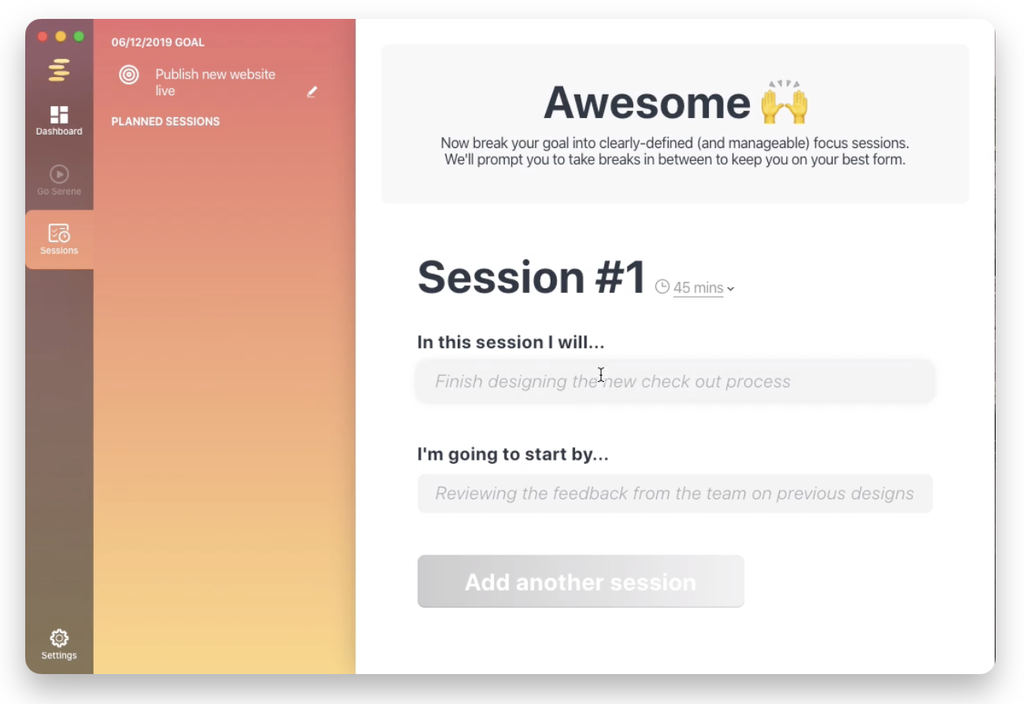 Dashboard

Go Serene

Sessions

Settings

06/12/2019 GOAL

Publish new website live

PLANNED SESSIONS

Awesome 🙌

Now break your goal into clearly-defined (and manageable) focus sessions. We'll prompt you to take breaks in between to keep you on your best form.

Session #1 45 mins

In this session I will...

Finish designing the new check out process

I'm going to start by...

Reviewing the feedback from the team on previous designs

Add another session